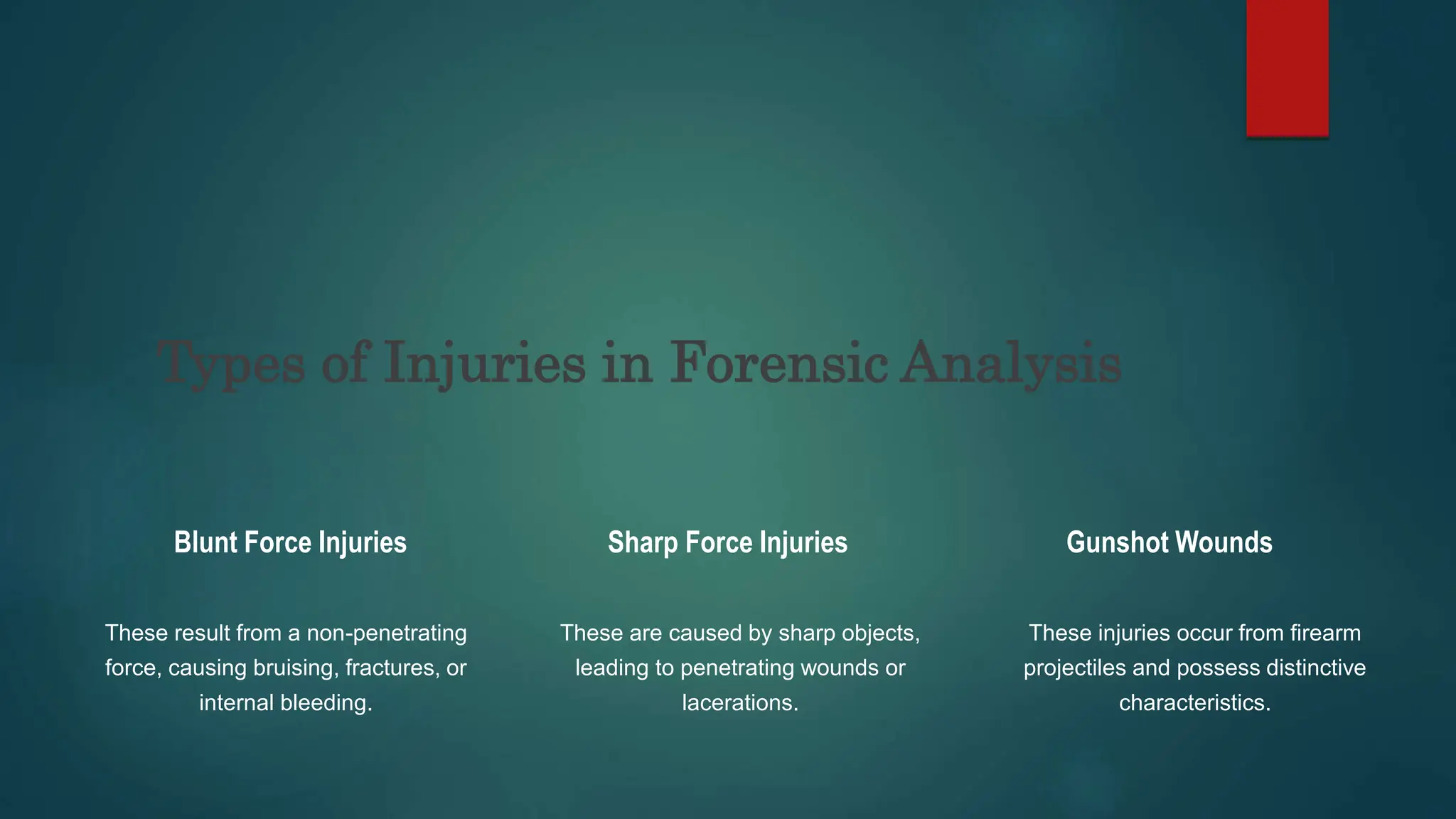 Types of Injuries in Forensic Analysis

Blunt Force Injuries

These result from a non-penetrating force, causing bruising, fractures, or internal bleeding.

Sharp Force Injuries

These are caused by sharp objects, leading to penetrating wounds or lacerations.

Gunshot Wounds

These injuries occur from firearm projectiles and possess distinctive characteristics.